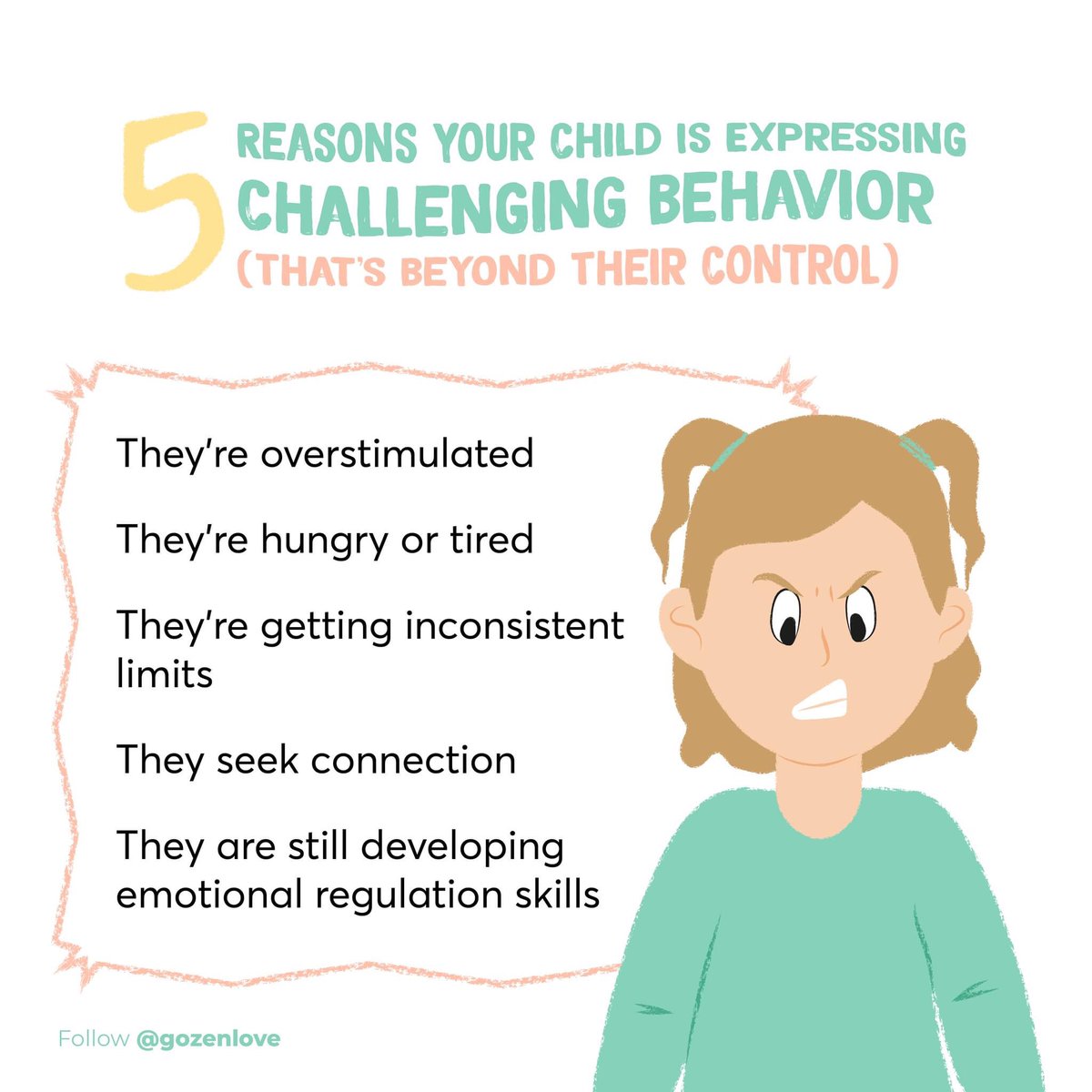 5 REASONS YOUR CHILD IS EXPRESSING CHALLENGING BEHAVIOR (THAT'S BEYOND THEIR CONTROL)

They're overstimulated

They're hungry or tired

They're getting inconsistent limits

They seek connection

They are still developing emotional regulation skills

Follow @gozenlove